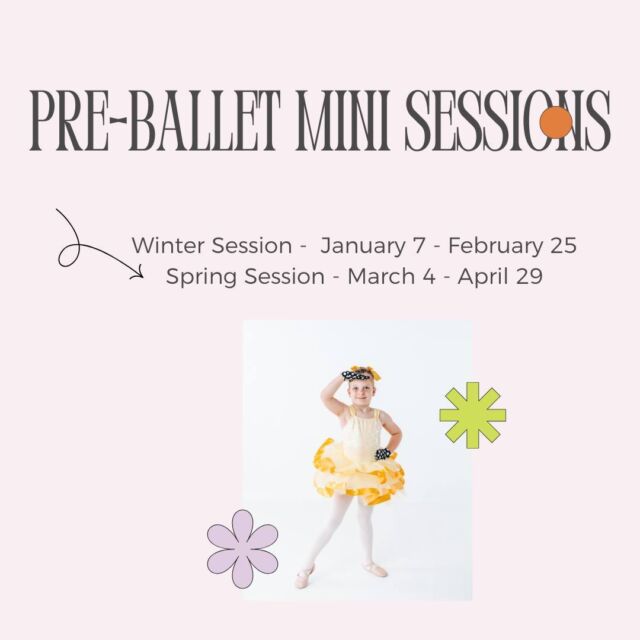 PRE-BALLET MINI SESSIONS

Winter Session - January 7 - February 25
Spring Session - March 4 - April 29